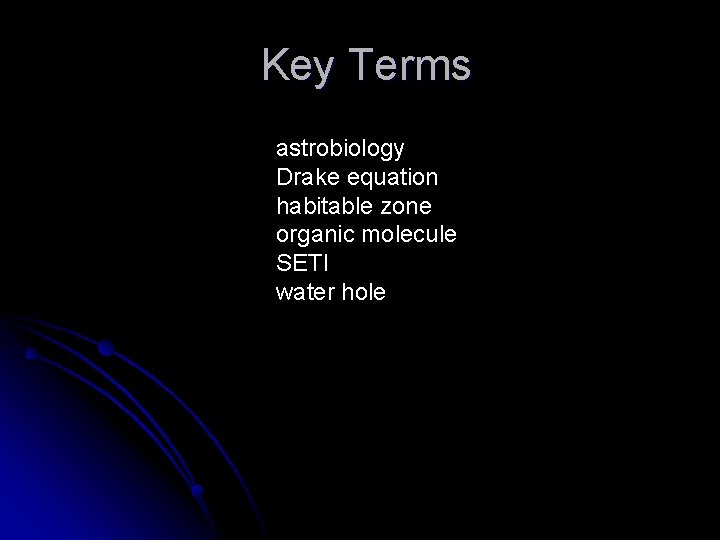 Key Terms

astrobiology
Drake equation
habitable zone
organic molecule
SETI
water hole